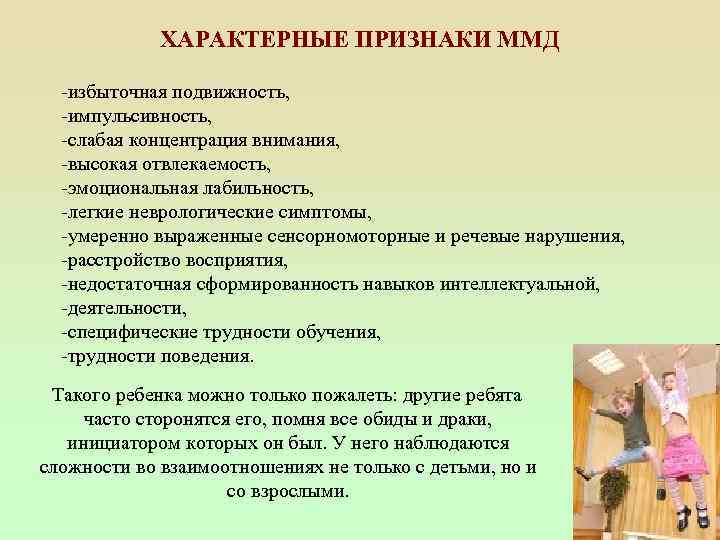 ХАРАКТЕРНЫЕ ПРИЗНАКИ ММД

-избыточная подвижность,
-импульсивность,
-слабая концентрация внимания,
-высокая отвлекаемость,
-эмоциональная лабильность,
-легкие неврологические симптомы,
-умеренно выраженные сенсорномоторные и речевые нарушения,
-расстройство восприятия,
-недостаточная сформированность навыков интеллектуальной,
-деятельности,
-специфические трудности обучения,
-трудности поведения.

Такого ребенка можно только пожалеть: другие ребята часто сторонятся его, помня все обиды и драки, инициатором которых он был. У него наблюдаются сложности во взаимоотношениях не только с детьми, но и со взрослыми.